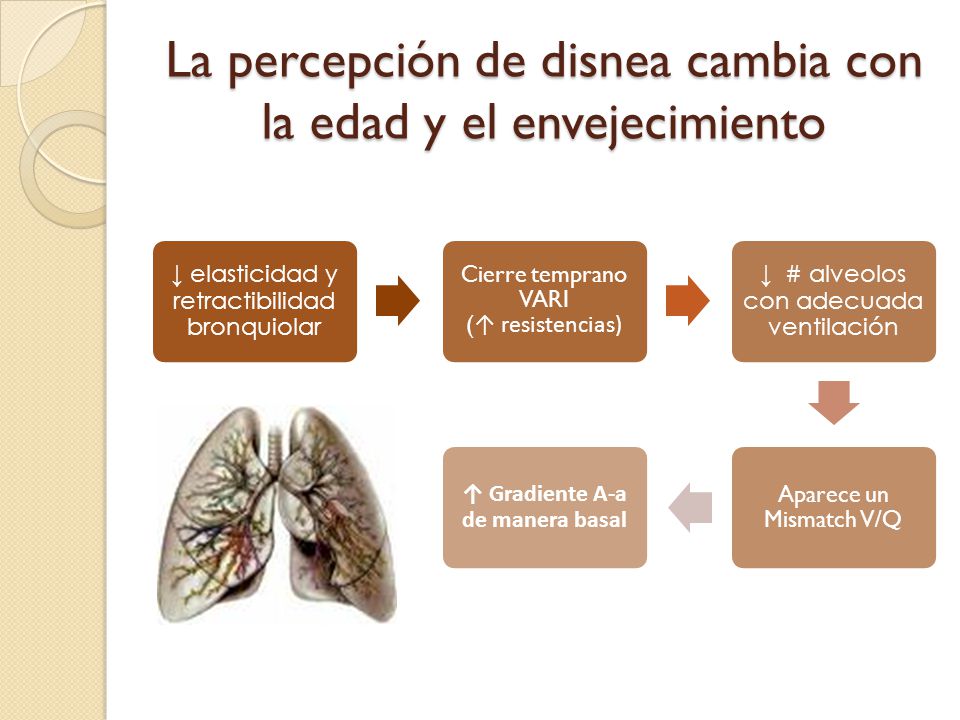 La percepción de disnea cambia con la edad y el envejecimiento

↓ elasticidad y retractibilidad bronquiolar

Cierre temprano VARI (↑ resistencias)

↓ # alveolos con adecuada ventilación

Aparece un Mismatch V/Q

↑ Gradiente A-a de manera basal